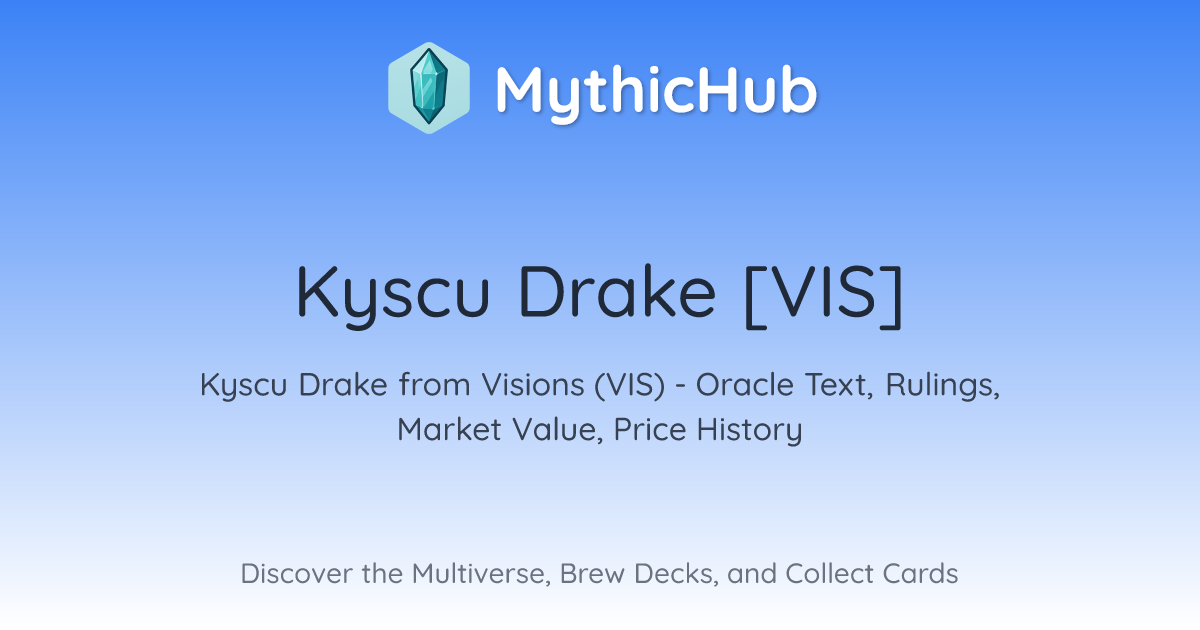 MythicHub

Kyscu Drake [VIS]

Kyscu Drake from Visions (VIS) - Oracle Text, Rulings, Market Value, Price History

Discover the Multiverse, Brew Decks, and Collect Cards